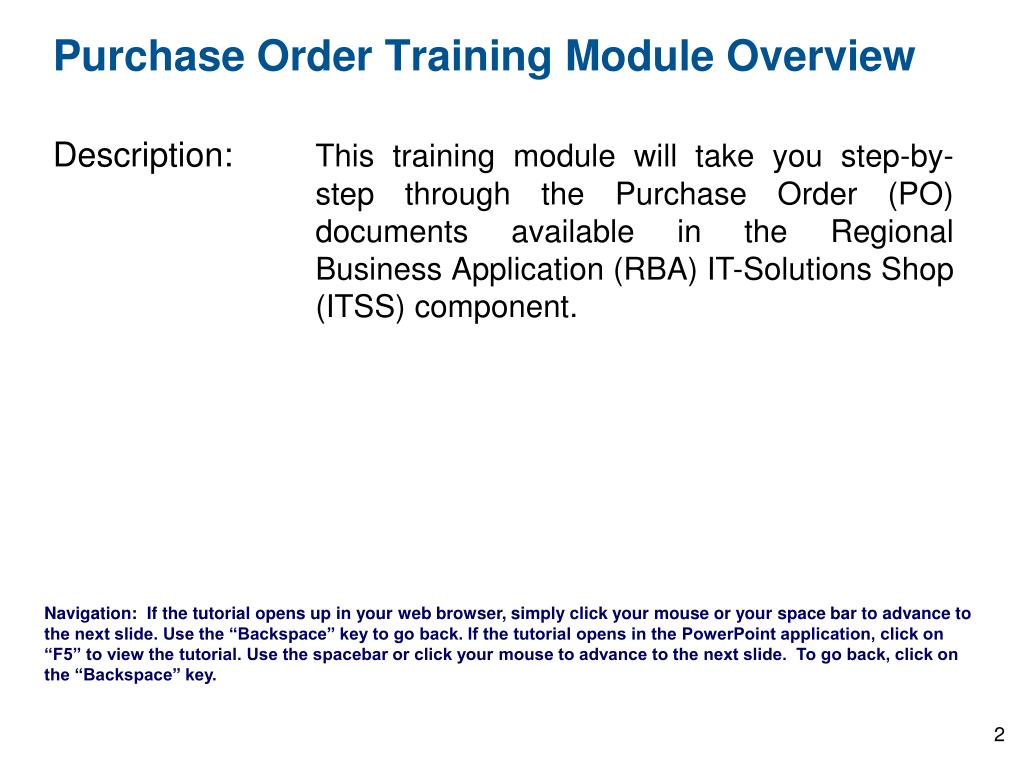 Purchase Order Training Module Overview

Description:

This training module will take you step-by-step through the Purchase Order (PO) documents available in the Regional Business Application (RBA) IT-Solutions Shop (ITSS) component.

Navigation: If the tutorial opens up in your web browser, simply click your mouse or your space bar to advance to the next slide. Use the “Backspace” key to go back. If the tutorial opens in the PowerPoint application, click on “F5” to view the tutorial. Use the spacebar or click your mouse to advance to the next slide. To go back, click on the “Backspace” key.

2